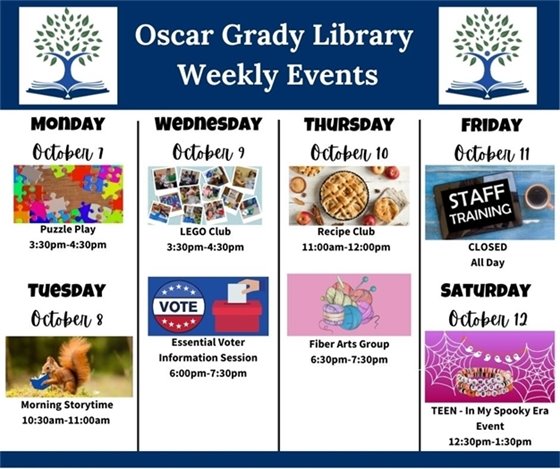 Oscar Grady Library
Weekly Events

MONDAY
October 7
Puzzle Play
3:30pm-4:30pm

TUESDAY
October 8
Morning Storytime
10:30am-11:00am

WEDNESDAY
October 9
LEGO Club
3:30pm-4:30pm

VOTE
Essential Voter Information Session
6:00pm-7:30pm

THURSDAY
October 10
Recipe Club
11:00am-12:00pm

Fiber Arts Group
6:30pm-7:30pm

FRIDAY
October 11
STAFF TRAINING
CLOSED
All Day

SATURDAY
October 12
TEEN - In My Spooky Era Event
12:30pm-1:30pm